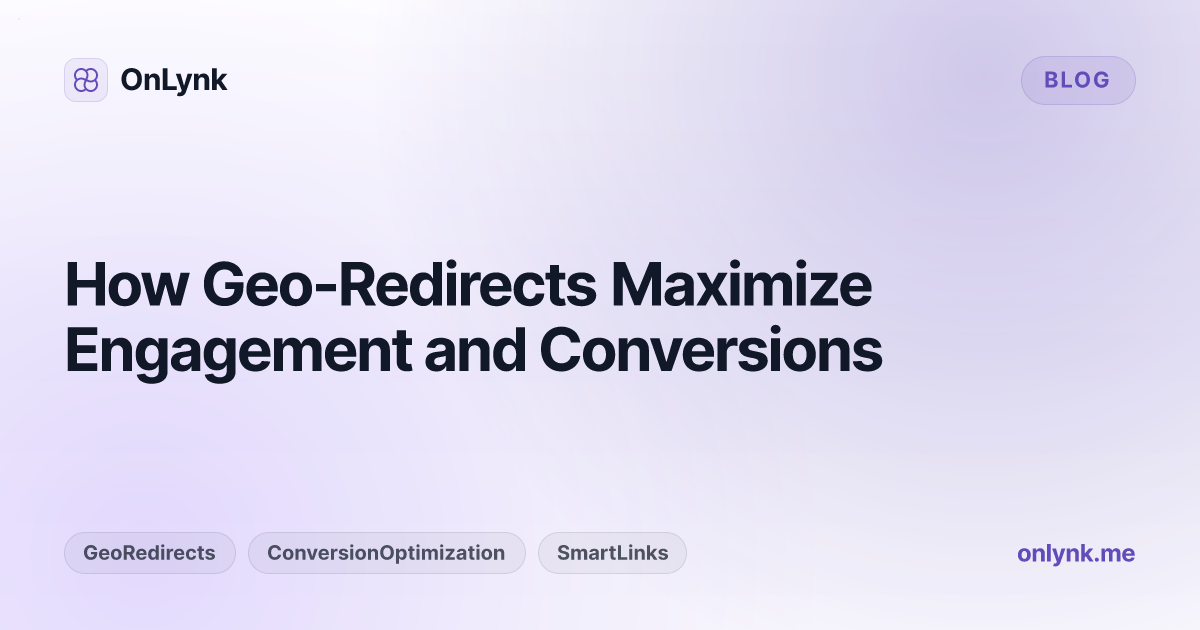 OnLynk

BLOG

How Geo-Redirects Maximize Engagement and Conversions

GeoRedirects

ConversionOptimization

SmartLinks

onlynk.me